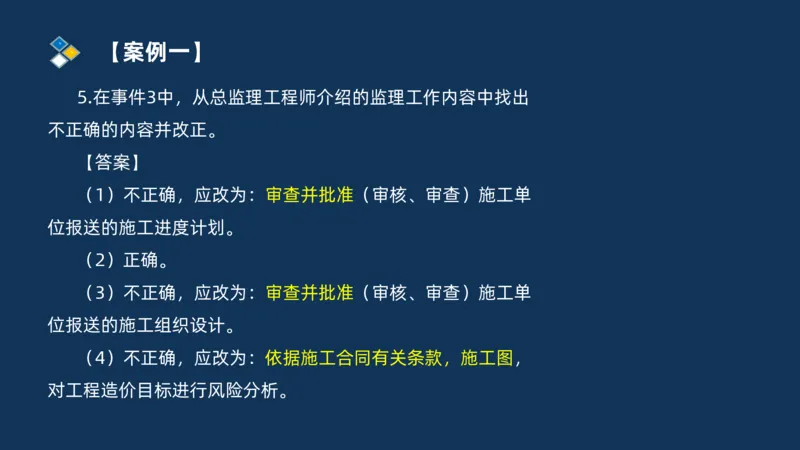 【案例一】

5.在事件3中，从总监理工程师介绍的监理工作内容中找出不正确的内容并改正。

【答案】

（1）不正确，应改为：审查并批准（审核、审查）施工单位报送的施工进度计划。

（2）正确。

（3）不正确，应改为：审查并批准（审核、审查）施工单位报送的施工组织设计。

（4）不正确，应改为：依据施工合同有关条款，施工图，对工程造价目标进行风险分析。